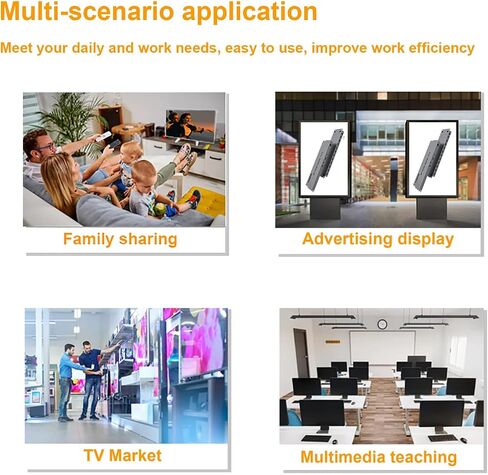 Multi-scenario application

Meet your daily and work needs, easy to use, improve work efficiency

Family sharing

Advertising display

TV Market

Multimedia teaching